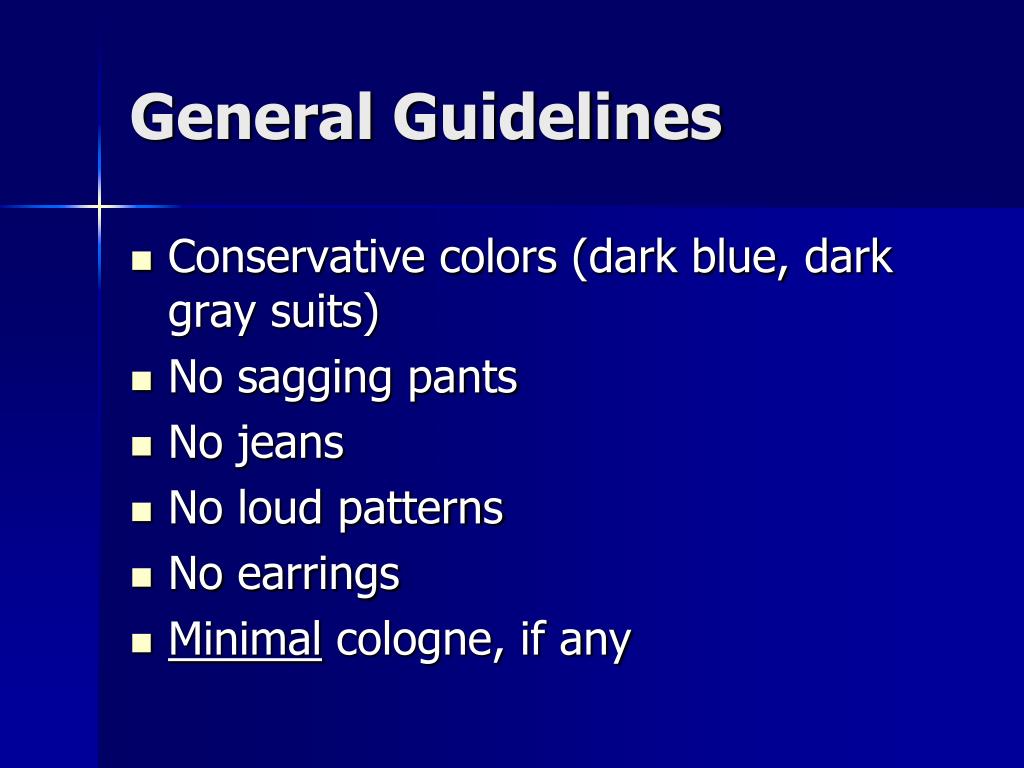 General Guidelines

- Conservative colors (dark blue, dark gray suits)
- No sagging pants
- No jeans
- No loud patterns
- No earrings
- Minimal cologne, if any